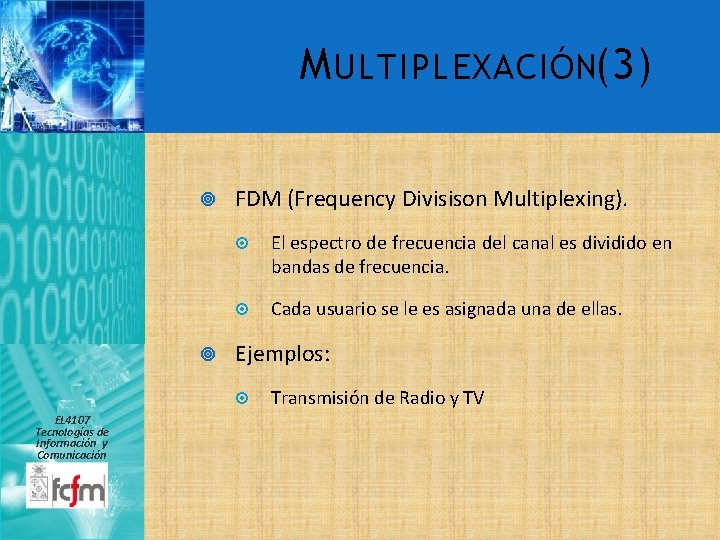 MULTIPLEXACIÓN(3)

FDM (Frequency Divisison Multiplexing).

El espectro de frecuencia del canal es dividido en bandas de frecuencia.

Cada usuario se le es asignada una de ellas.

Ejemplos:

Transmisión de Radio y TV

EL4107
Tecnologías de Información y Comunicación

fcfm